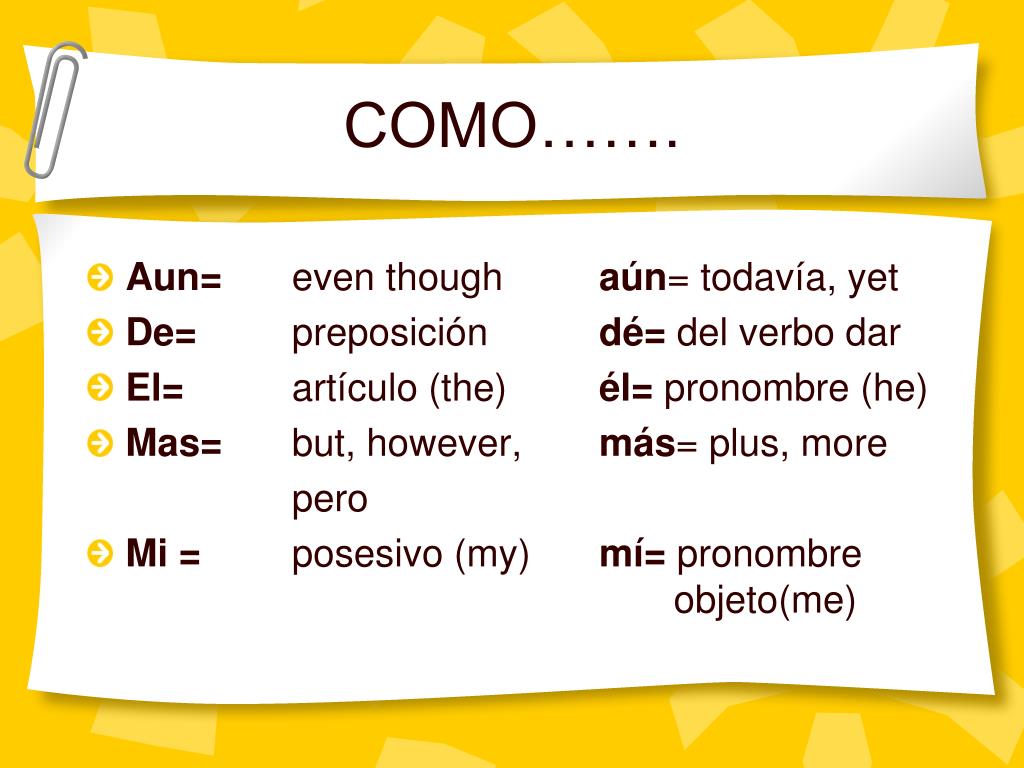 COMO…….

Aun= even though aún= todavía, yet
De= preposición dé= del verbo dar
El= artículo (the) él= pronombre (he)
Mas= but, however, pero más= plus, more
Mi = posesivo (my) mí= pronombre objeto(me)